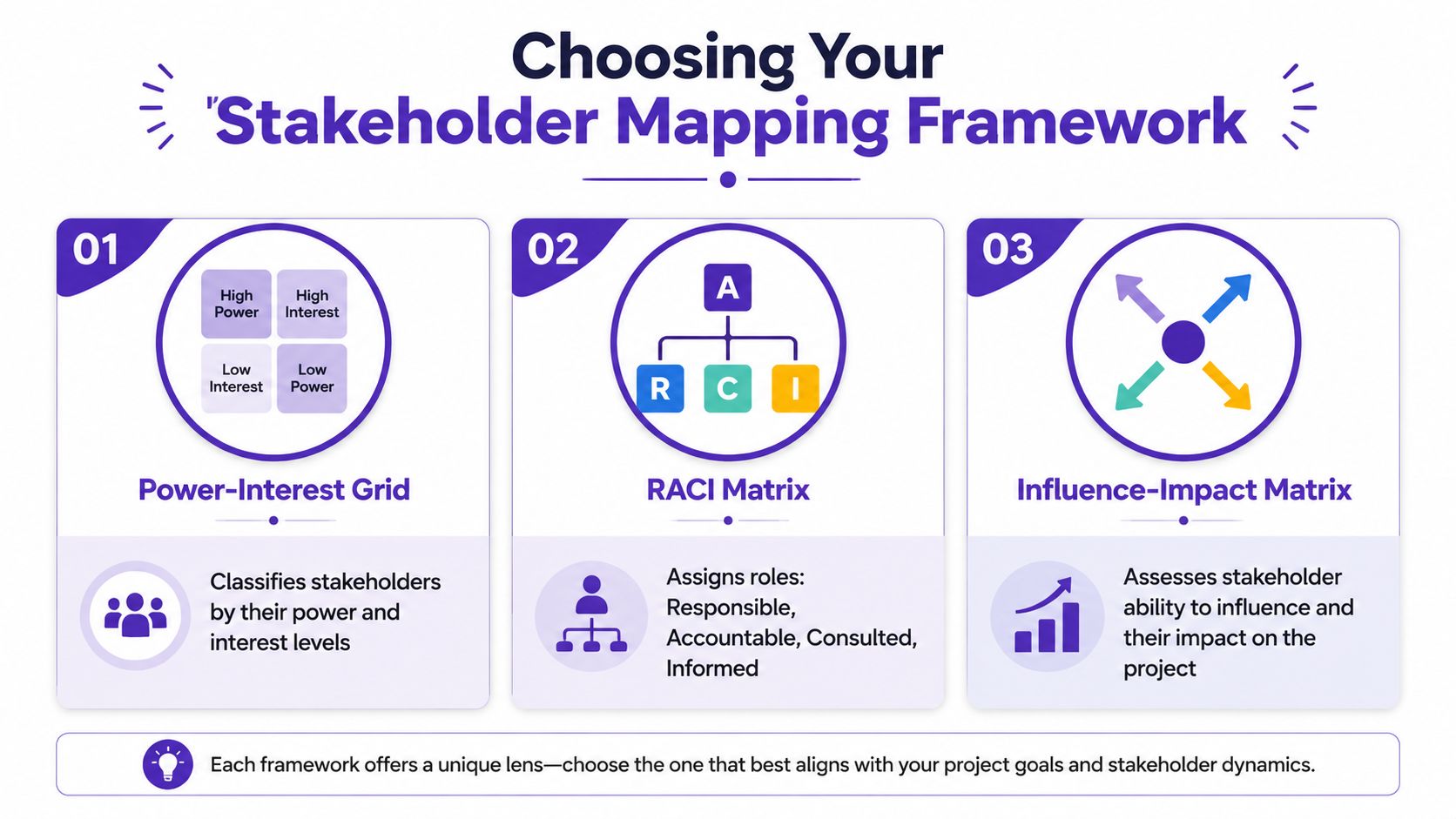 Choosing Your
"Stakeholder Mapping Framework

01

High Power

High Interest

Low Interest

Low Power

Power-Interest Grid

Classifies stakeholders by their power and interest levels

02

A

R

C

I

RACI Matrix

Assigns roles: Responsible, Accountable, Consulted, Informed

03

Influence-Impact Matrix

Assesses stakeholder ability to influence and their impact on the project

Each framework offers a unique lens—choose the one that best aligns with your project goals and stakeholder dynamics.